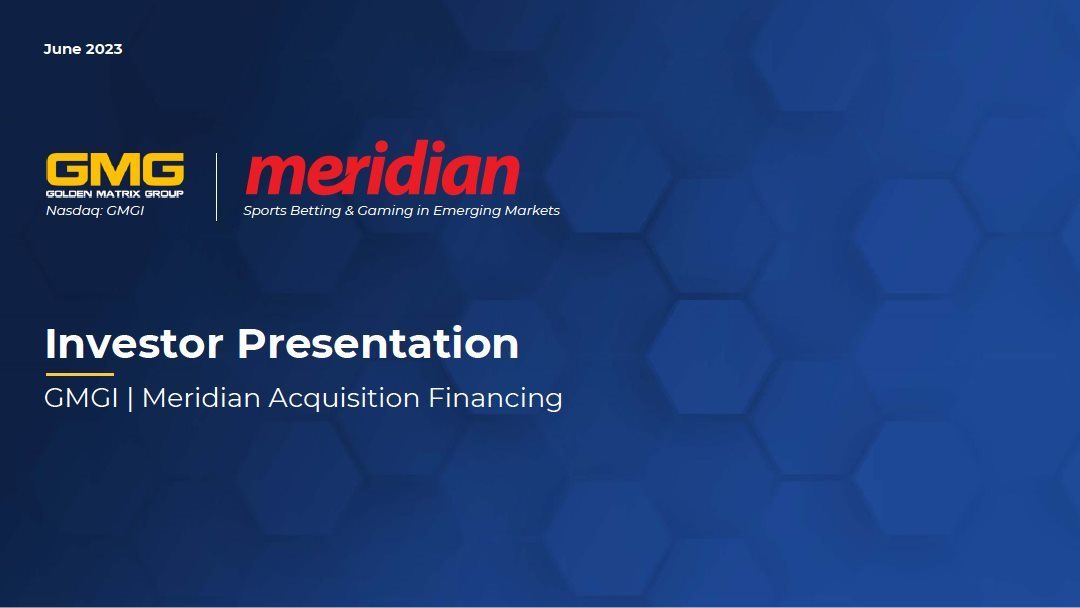 June 2023

GMG
GOLDEN MATRIX GROUP
Nasdaq: GMGI

meridian
Sports Betting & Gaming in Emerging Markets

Investor Presentation

GMGI | Meridian Acquisition Financing